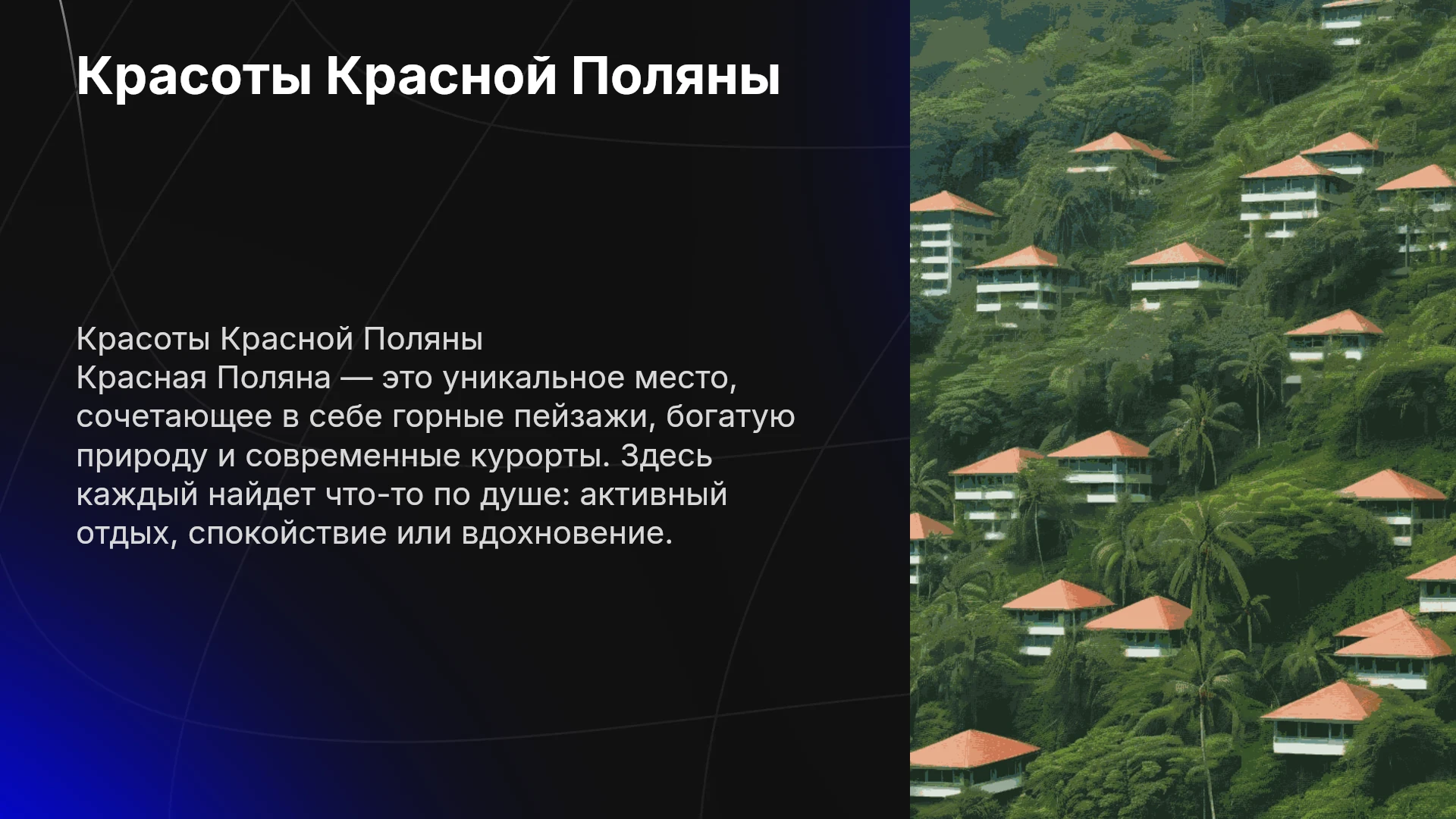 Красоты Красной Поляны

Красоты Красной Поляны
Красная Поляна — это уникальное место, сочетающее в себе горные пейзажи, богатую природу и современные курорты. Здесь каждый найдет что-то по душе: активный отдых, спокойствие или вдохновение.